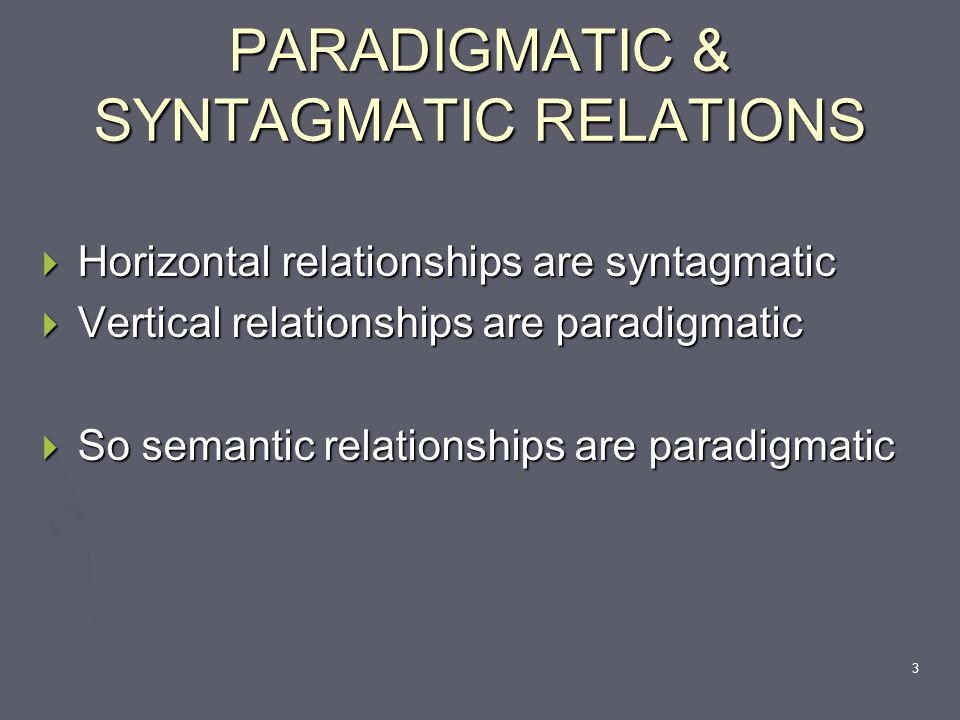 PARADIGMATIC & SYNTAGMATIC RELATIONS

Horizontal relationships are syntagmatic
Vertical relationships are paradigmatic

So semantic relationships are paradigmatic

3